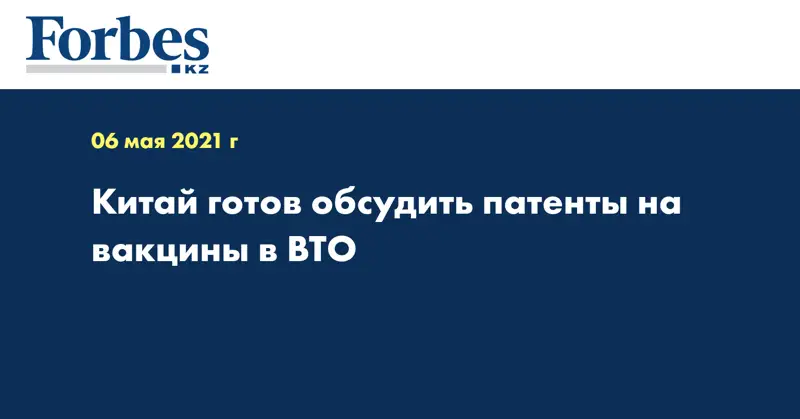 Forbes
KZ

06 мая 2021 г

Китай готов обсудить патенты на вакцины в ВТО